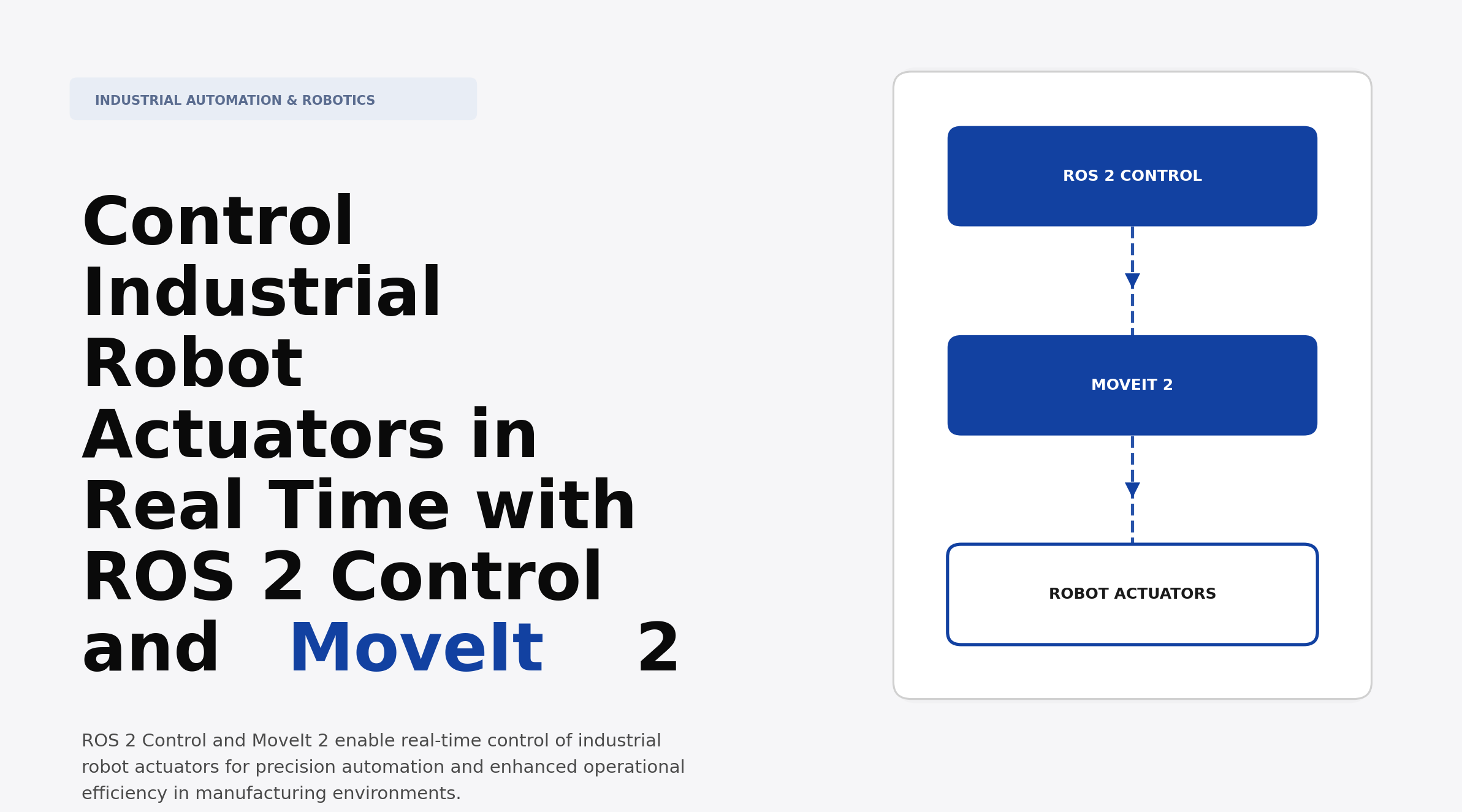 INDUSTRIAL AUTOMATION & ROBOTICS

Control Industrial Robot Actuators in Real Time with ROS 2 Control and MoveIt 2

ROS 2 Control and MoveIt 2 enable real-time control of industrial robot actuators for precision automation and enhanced operational efficiency in manufacturing environments.

ROS 2 CONTROL

MOVEIT 2

ROBOT ACTUATORS